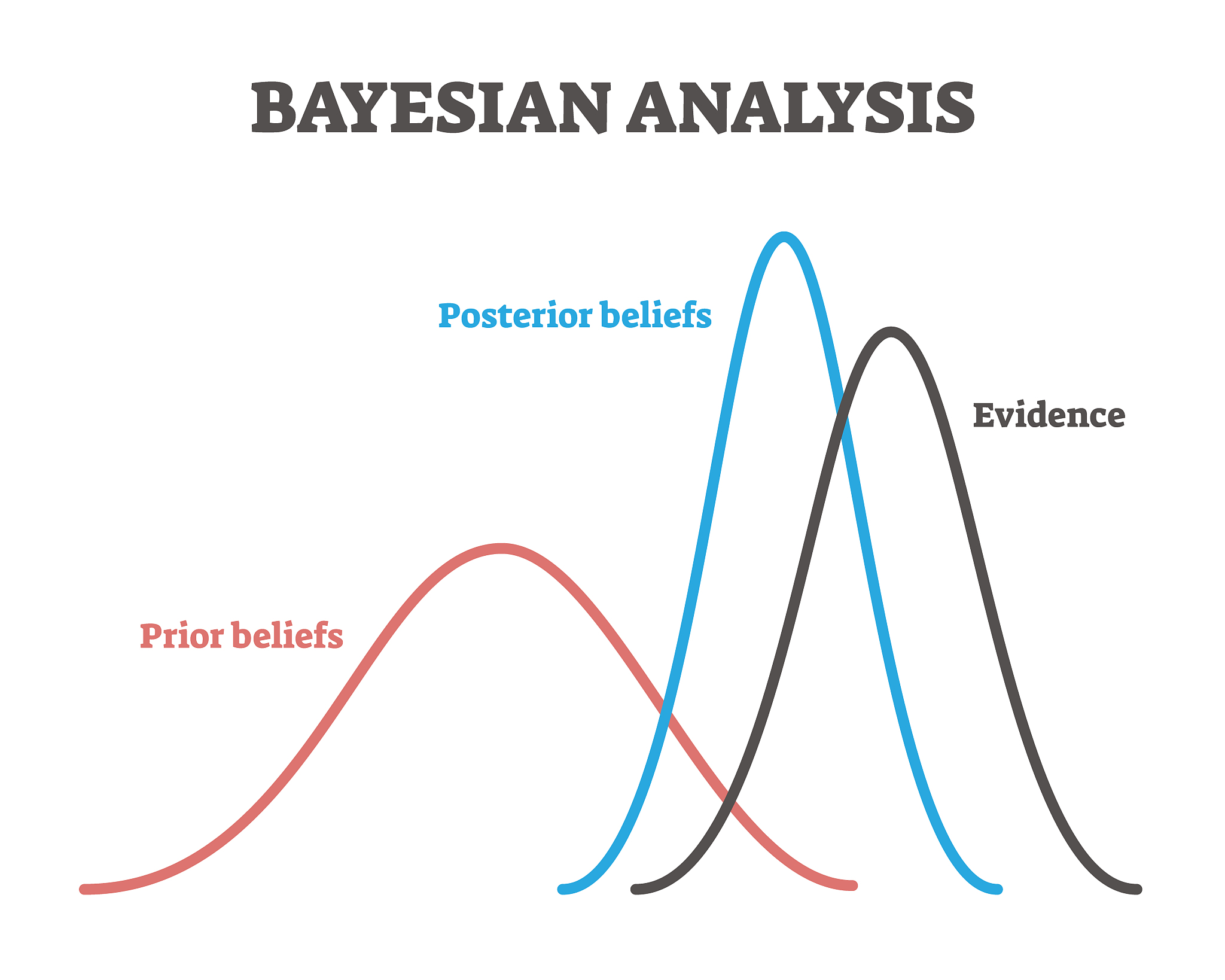 BAYESIAN ANALYSIS

Posterior beliefs

Evidence

Prior beliefs